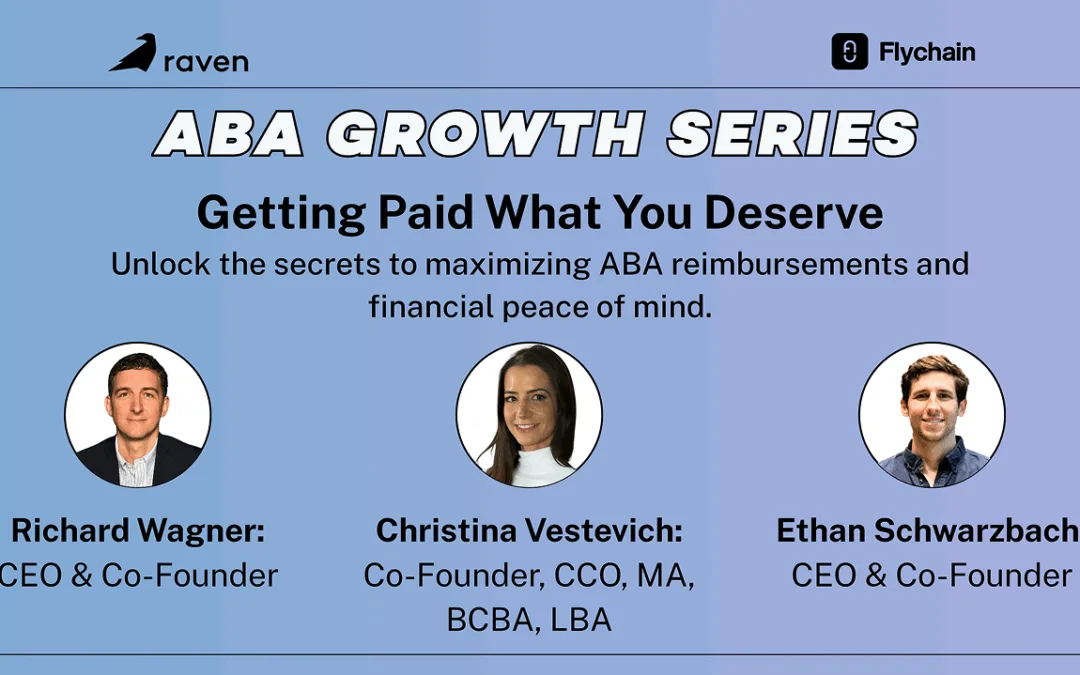 raven

Flychain

ABA GROWTH SERIES

Getting Paid What You Deserve

Unlock the secrets to maximizing ABA reimbursements and financial peace of mind.

Richard Wagner:
CEO & Co-Founder

Christina Vestevich:
Co-Founder, CCO, MA, BCBA, LBA

Ethan Schwarzbach
CEO & Co-Founder